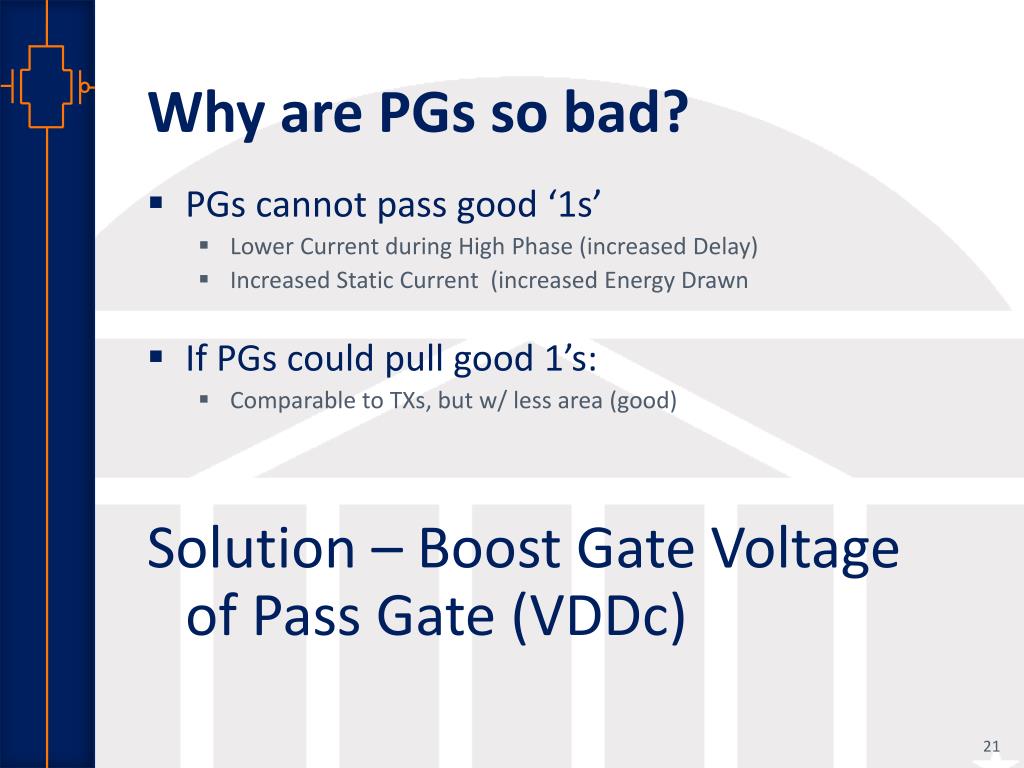 Why are PGs so bad?

▪ PGs cannot pass good ‘1s’
▪ Lower Current during High Phase (increased Delay)
▪ Increased Static Current (increased Energy Drawn

▪ If PGs could pull good 1’s:
▪ Comparable to TXs, but w/ less area (good)

Solution – Boost Gate Voltage of Pass Gate (VDDc)

21